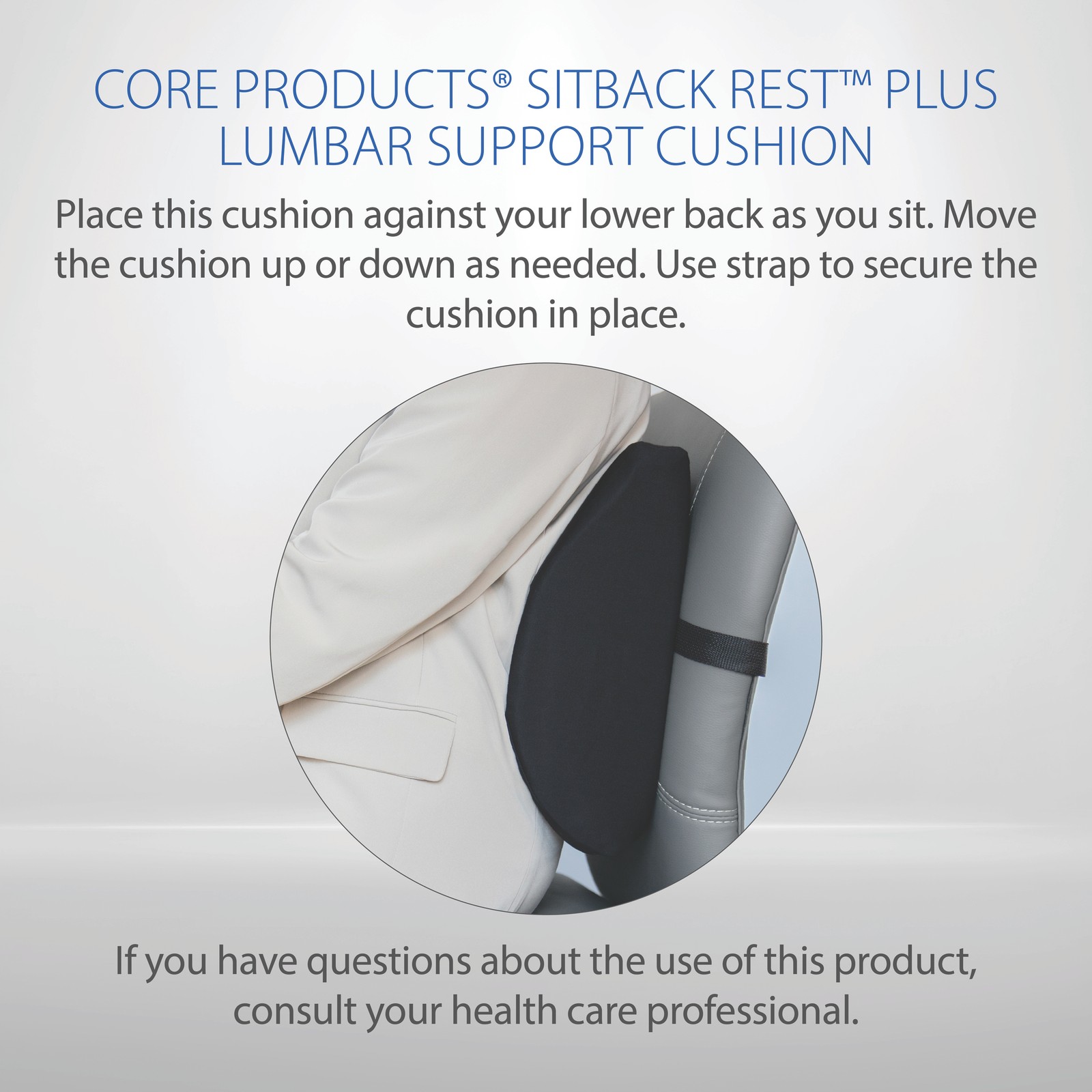 CORE PRODUCTS® SITBACK REST™ PLUS LUMBAR SUPPORT CUSHION

Place this cushion against your lower back as you sit. Move the cushion up or down as needed. Use strap to secure the cushion in place.

If you have questions about the use of this product, consult your health care professional.